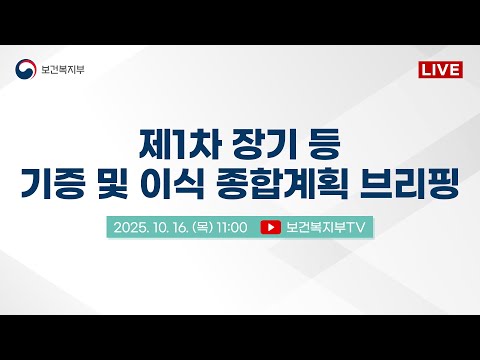 보건복지부

LIVE

제1차 장기 등
기증 및 이식 종합계획 브리핑

2025. 10. 16. (목) 11:00

보건복지부TV